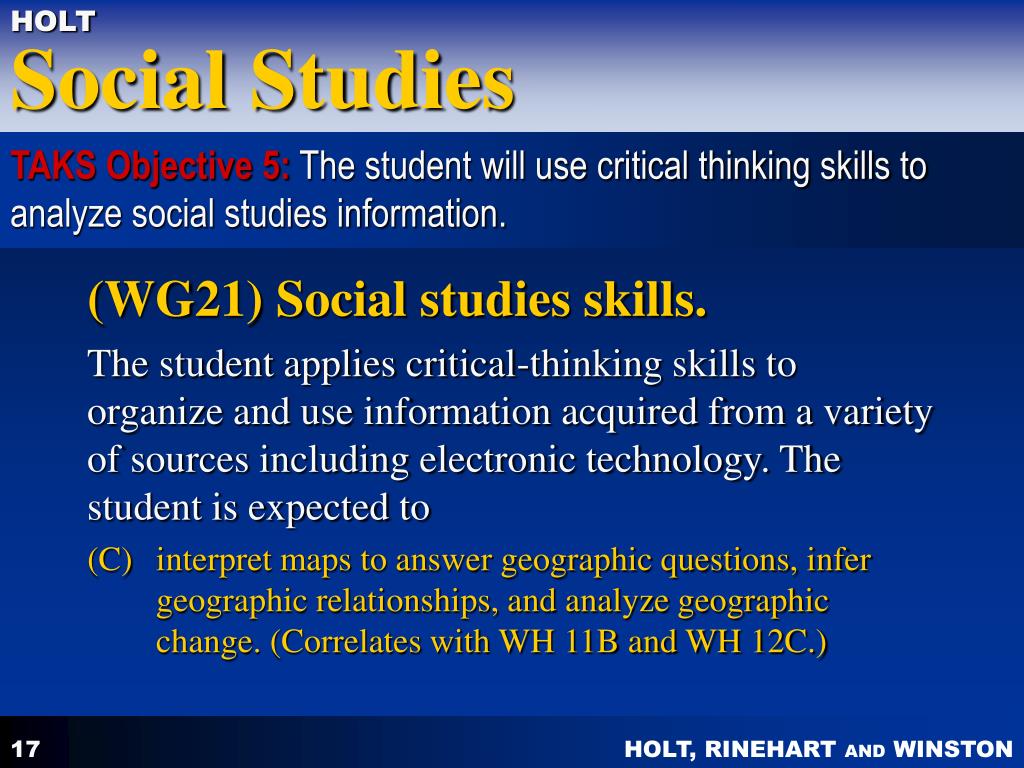 HOLT
Social Studies

TAKS Objective 5: The student will use critical thinking skills to analyze social studies information.

(WG21) Social studies skills.

The student applies critical-thinking skills to organize and use information acquired from a variety of sources including electronic technology. The student is expected to

(C) interpret maps to answer geographic questions, infer geographic relationships, and analyze geographic change. (Correlates with WH 11B and WH 12C.)

17

HOLT, RINEHART AND WINSTON